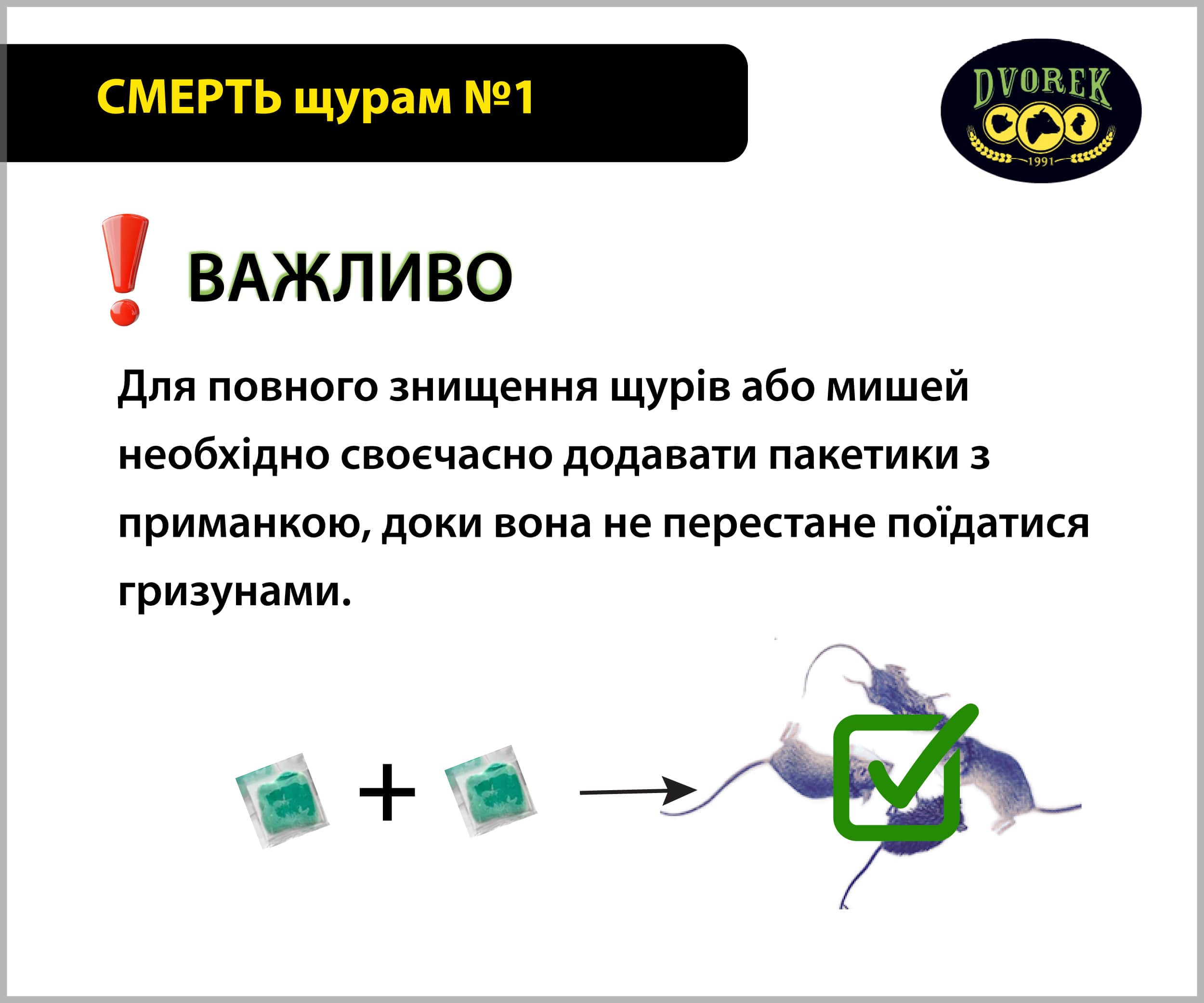 СМЕРТЬ щурам №1

DVOREK
1991

ВАЖЛИВО

Для повного знищення щурів або мишей необхідно своєчасно додавати пакетики з приманкою, доки вона не перестане поїдатися гризунами.

+